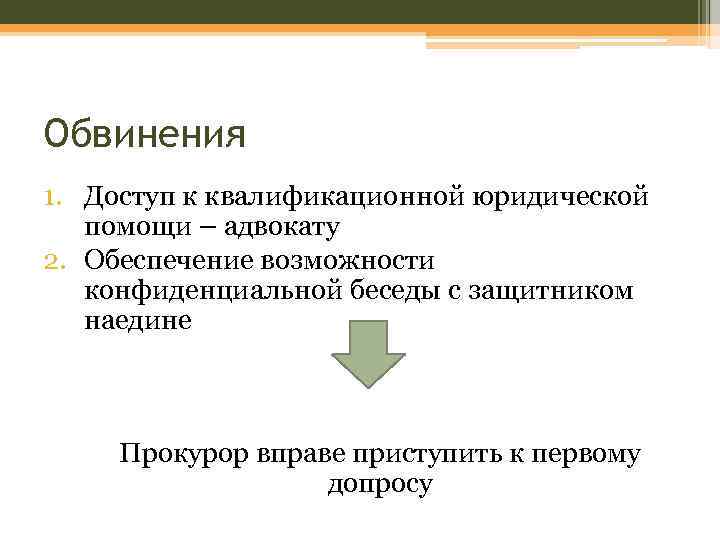 Обвинения

1. Доступ к квалификационной юридической помощи – адвокату
2. Обеспечение возможности конфиденциальной беседы с защитником наедине

Прокурор вправе приступить к первому допросу